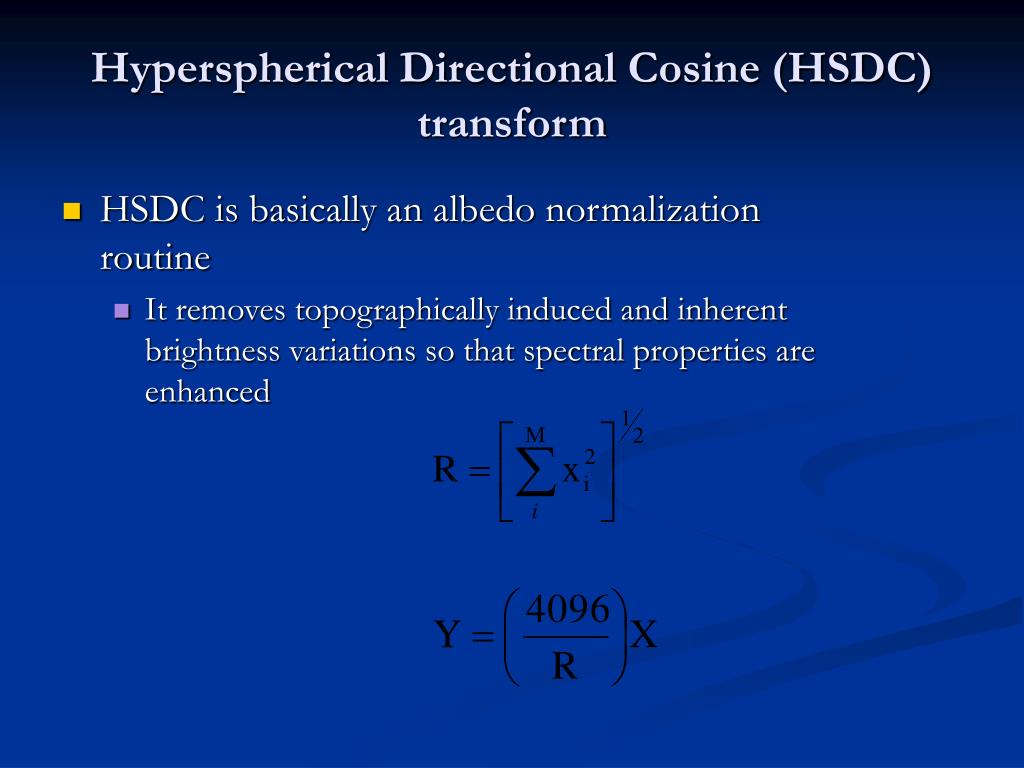 Hyperspherical Directional Cosine (HSDC) transform

HSDC is basically an albedo normalization routine

It removes topographically induced and inherent brightness variations so that spectral properties are enhanced

$R = \left[ \sum_{i}^{M} x_i^2 \right]^{1/2}$

$Y = \left( \frac{4096}{R} \right) X$